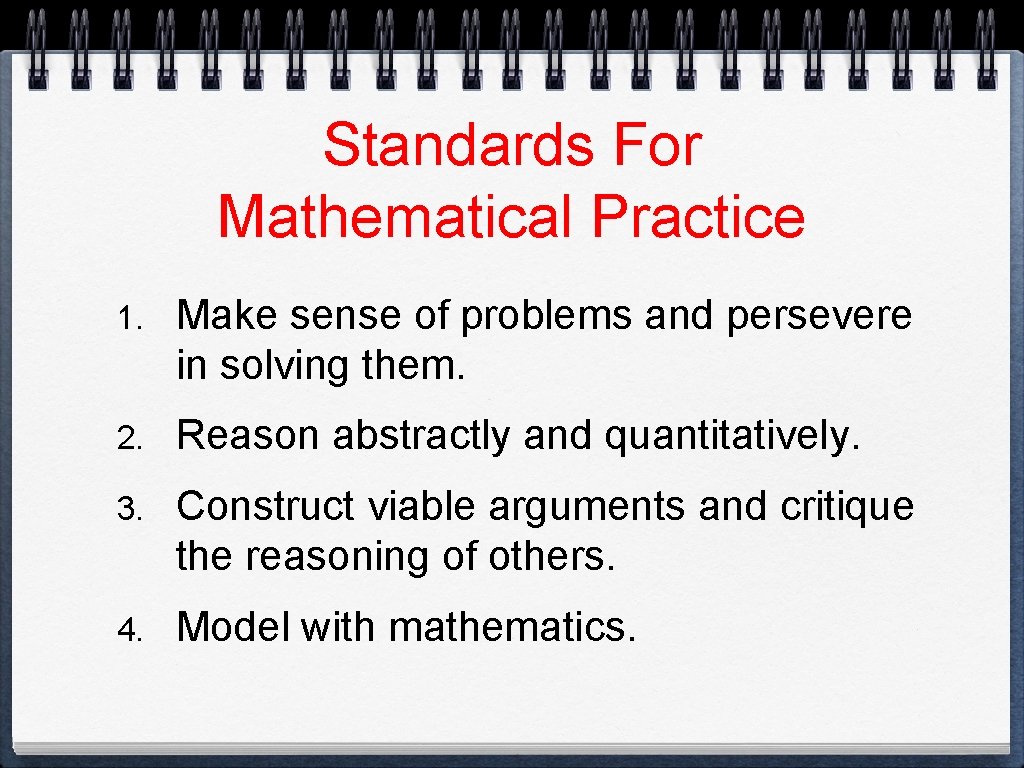 Standards For Mathematical Practice

1. Make sense of problems and persevere in solving them.

2. Reason abstractly and quantitatively.

3. Construct viable arguments and critique the reasoning of others.

4. Model with mathematics.